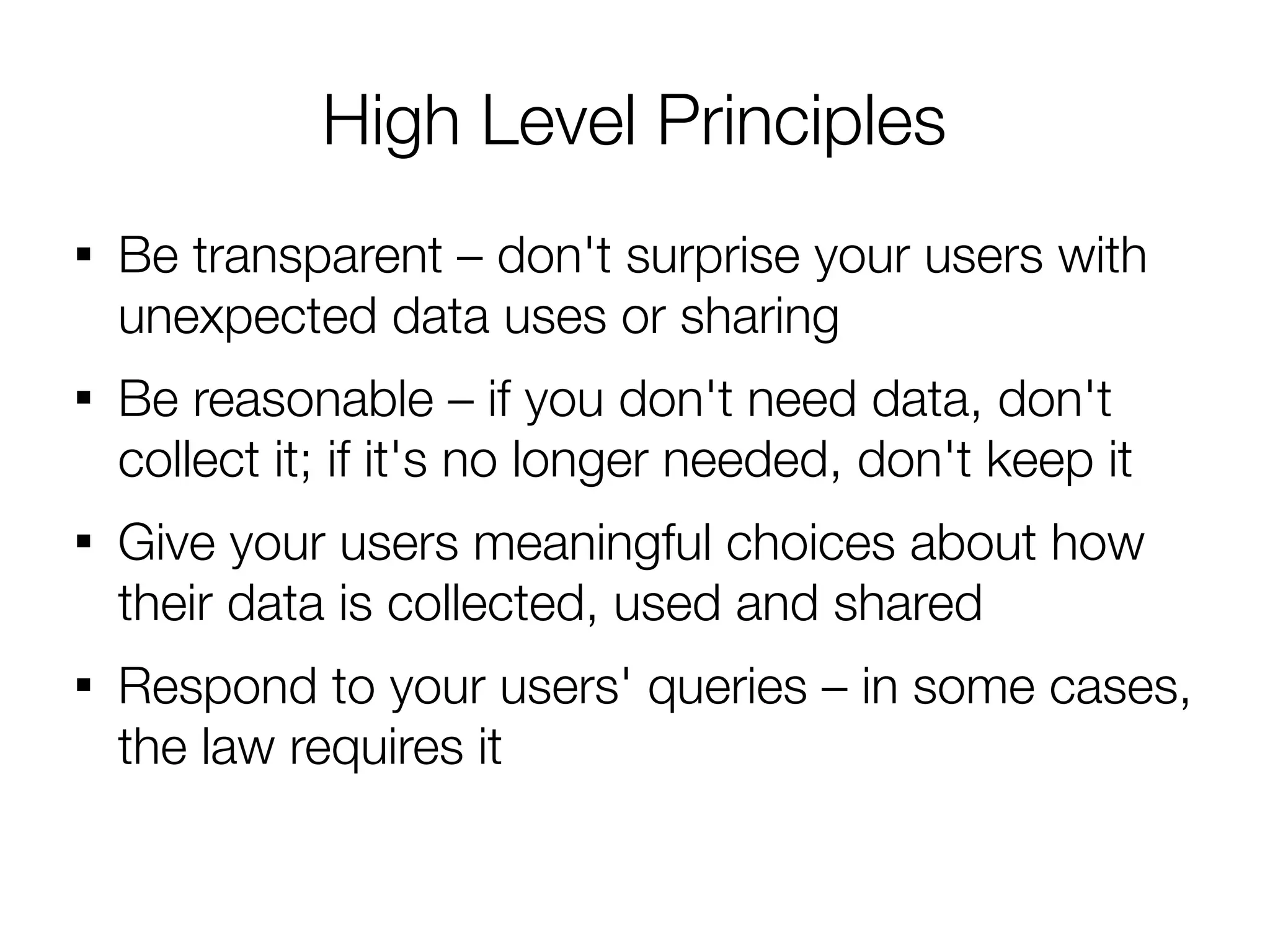 High Level Principles

▪ Be transparent – don't surprise your users with unexpected data uses or sharing

▪ Be reasonable – if you don't need data, don't collect it; if it's no longer needed, don't keep it

▪ Give your users meaningful choices about how their data is collected, used and shared

▪ Respond to your users' queries – in some cases, the law requires it